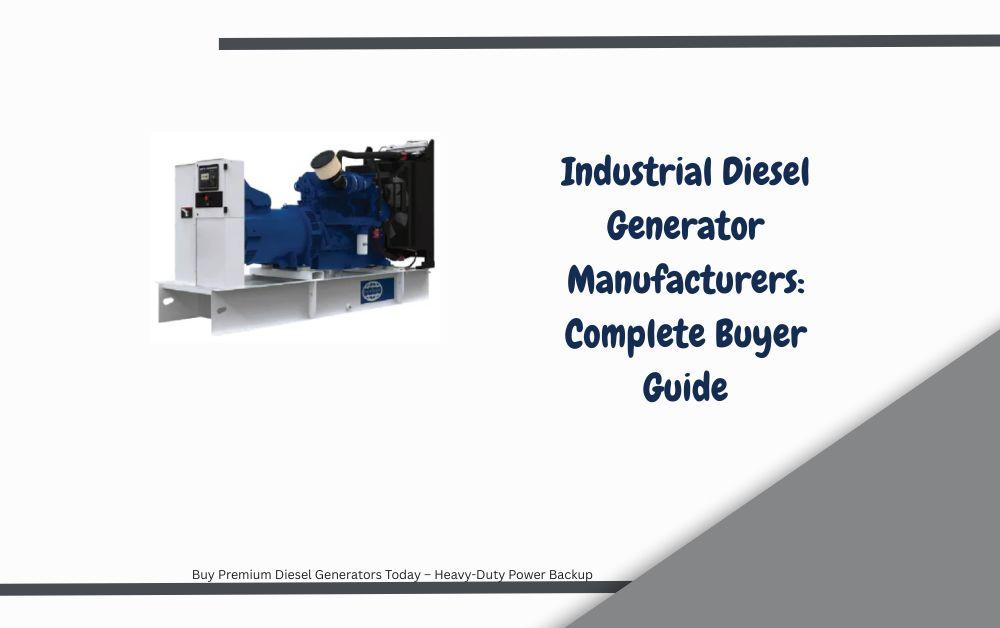 Industrial Diesel Generator Manufacturers: Complete Buyer Guide

Buy Premium Diesel Generators Today – Heavy-Duty Power Backup